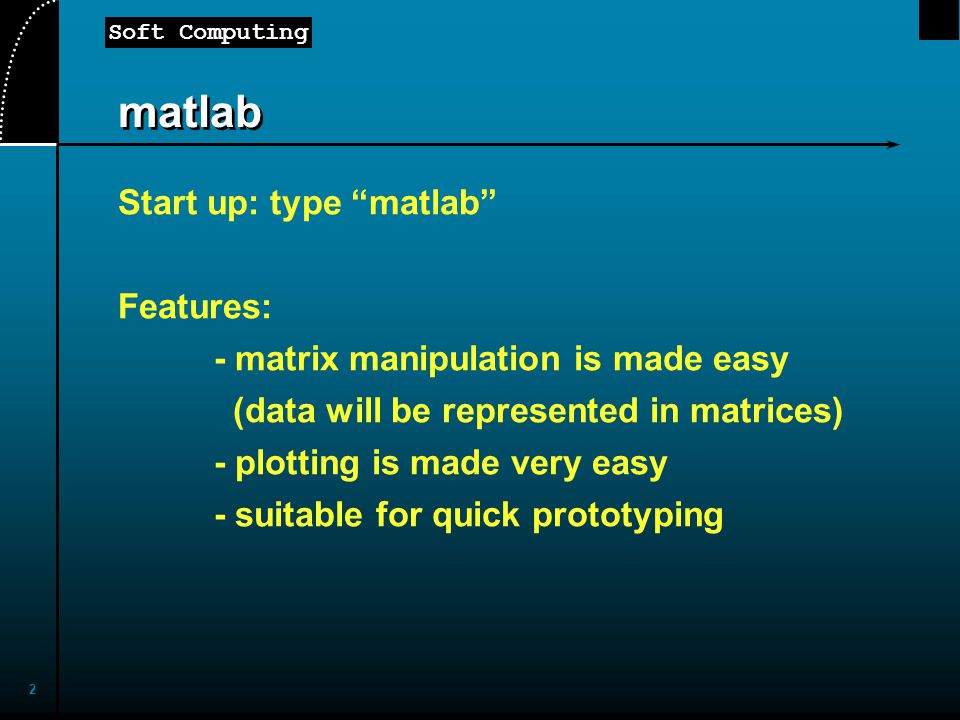 Soft Computing

matlab

Start up: type “matlab”

Features:
- matrix manipulation is made easy
(data will be represented in matrices)
- plotting is made very easy
- suitable for quick prototyping

2